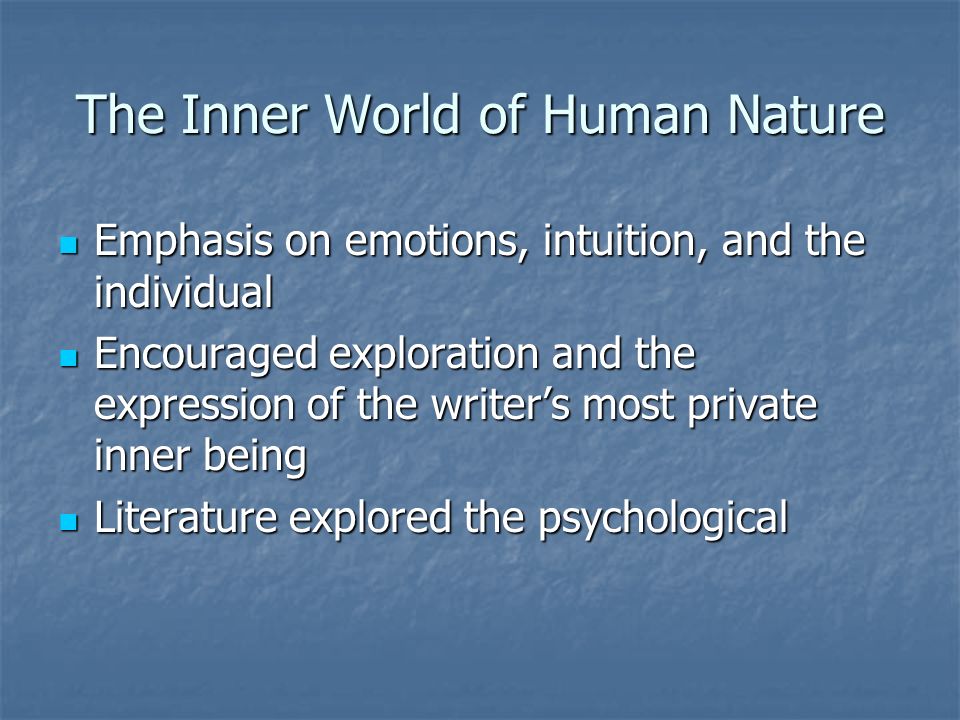 The Inner World of Human Nature

- Emphasis on emotions, intuition, and the individual
- Encouraged exploration and the expression of the writer’s most private inner being
- Literature explored the psychological